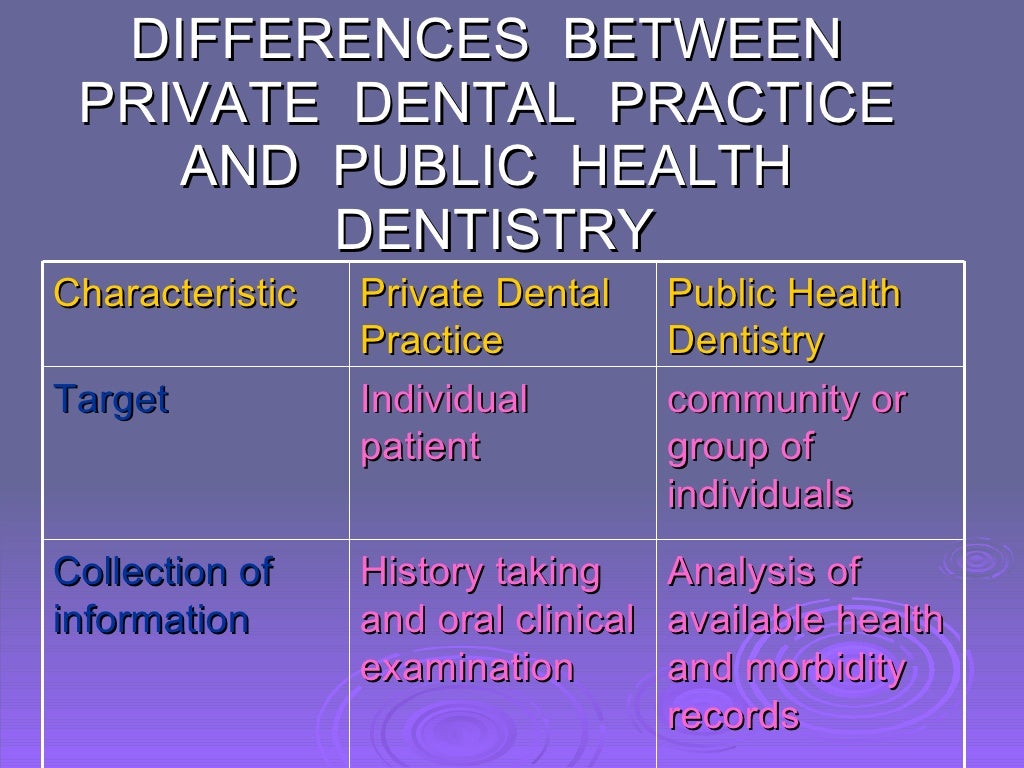 DIFFERENCES BETWEEN PRIVATE DENTAL PRACTICE AND PUBLIC HEALTH DENTISTRY

| Characteristic | Private Dental Practice | Public Health Dentistry |
|---|---|---|
| Target | Individual patient | community or group of individuals |
| Collection of information | History taking and oral clinical examination | Analysis of available health and morbidity records |